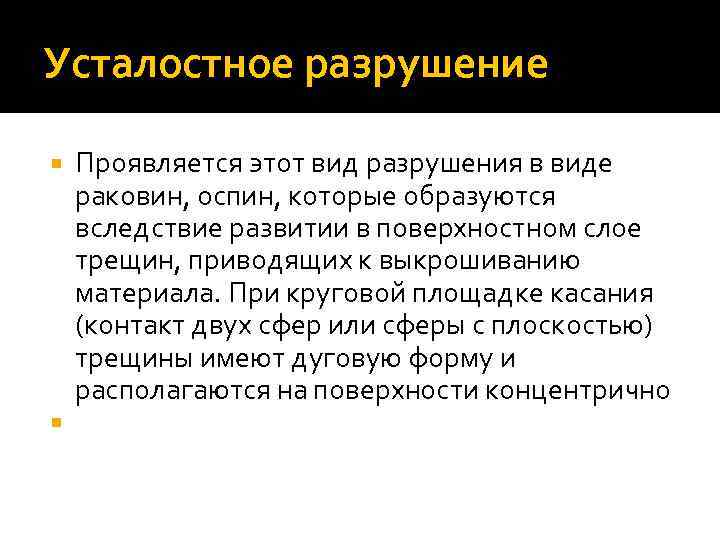 Усталостное разрушение

Проявляется этот вид разрушения в виде раковин, оспин, которые образуются вследствие развитии в поверхностном слое трещин, приводящих к выкрошиванию материала. При круговой площадке касания (контакт двух сфер или сферы с плоскостью) трещины имеют дуговую форму и располагаются на поверхности концентрично